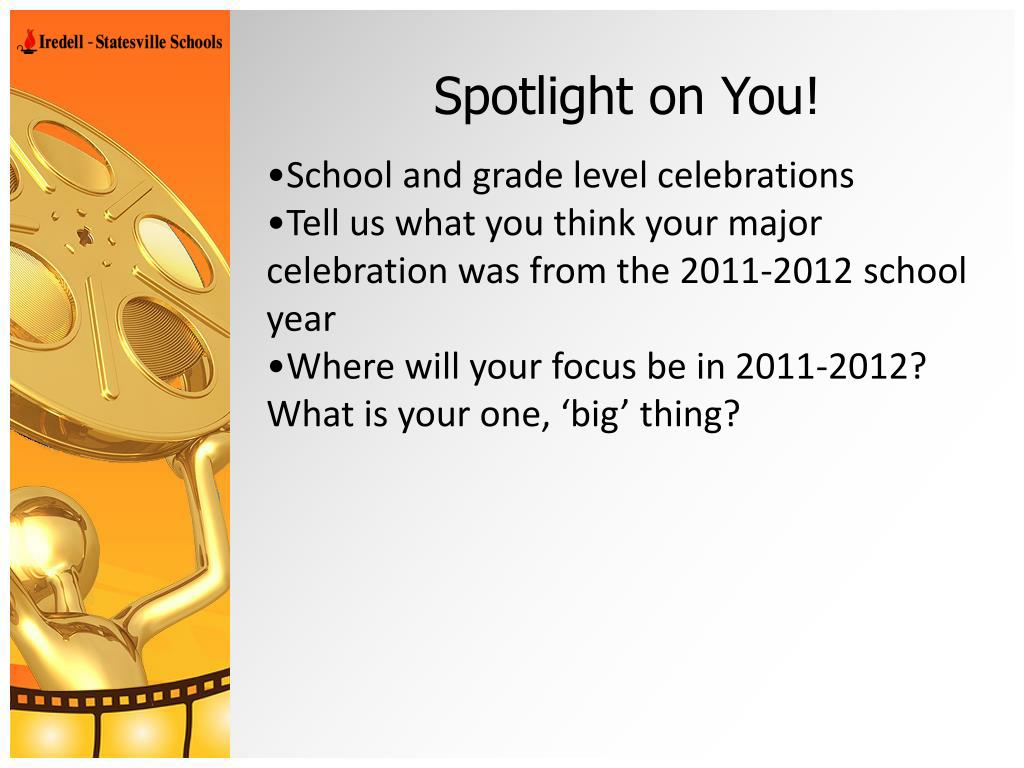 Iredell - Statesville Schools

Spotlight on You!

•School and grade level celebrations
•Tell us what you think your major celebration was from the 2011-2012 school year
•Where will your focus be in 2011-2012? What is your one, ‘big’ thing?